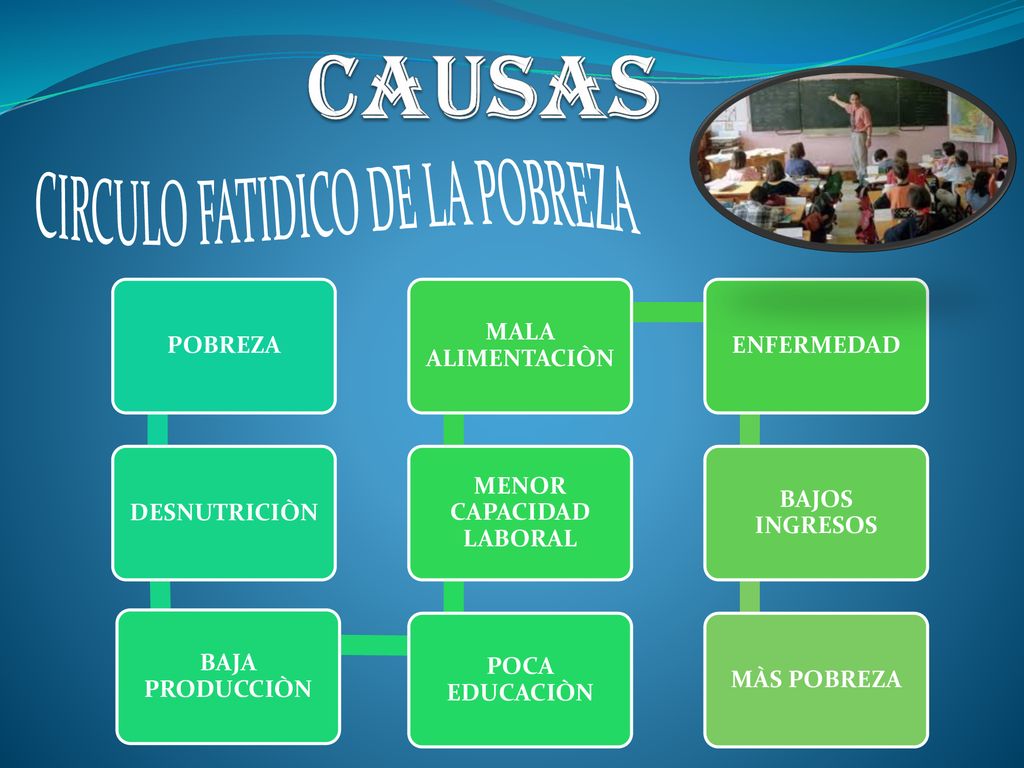 CAUSAS

CIRCULO FATIDICO DE LA POBREZA

POBREZA

DESNUTRICIÒN

BAJA PRODUCCIÒN

POCA EDUCACIÒN

MENOR CAPACIDAD LABORAL

MALA ALIMENTACIÒN

ENFERMEDAD

BAJOS INGRESOS

MÀS POBREZA